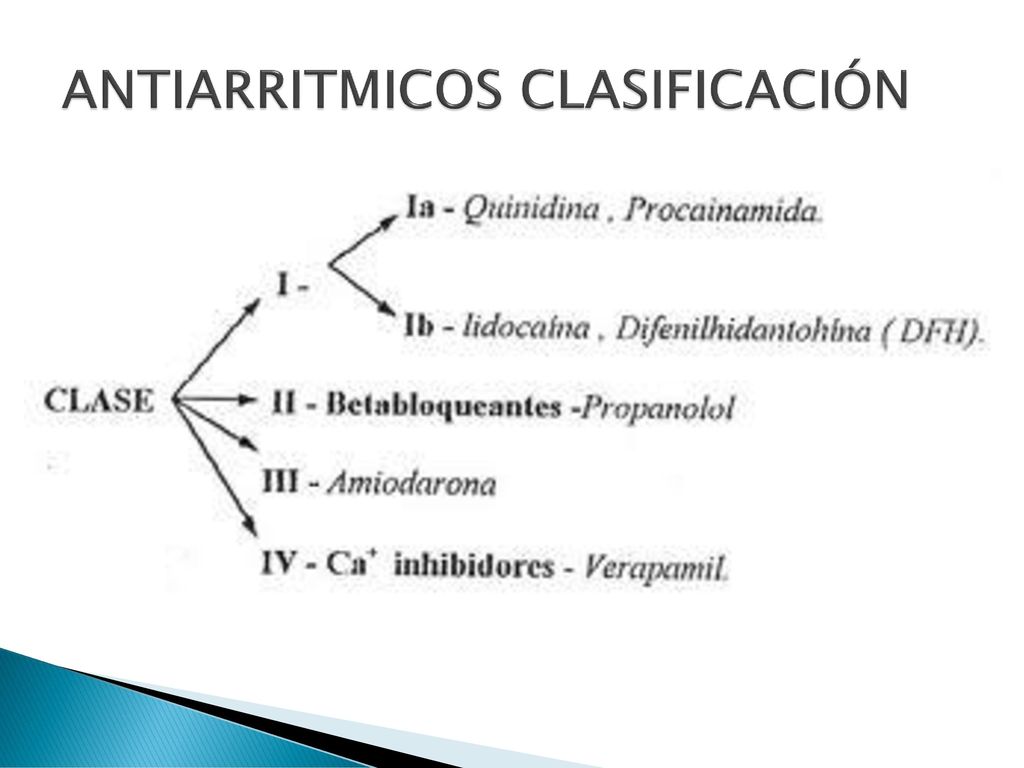 ANTIARRITMICOS CLASIFICACIÓN

CLASE

I -

Ia - Quinidina , Procainamida.

Ib - lidocaina , Difenilhidantohina ( DFH).

II - Betabloqueantes -Propanolol

III - Amiodarona

IV - $Ca^+$ inhibidores - Verapamil.